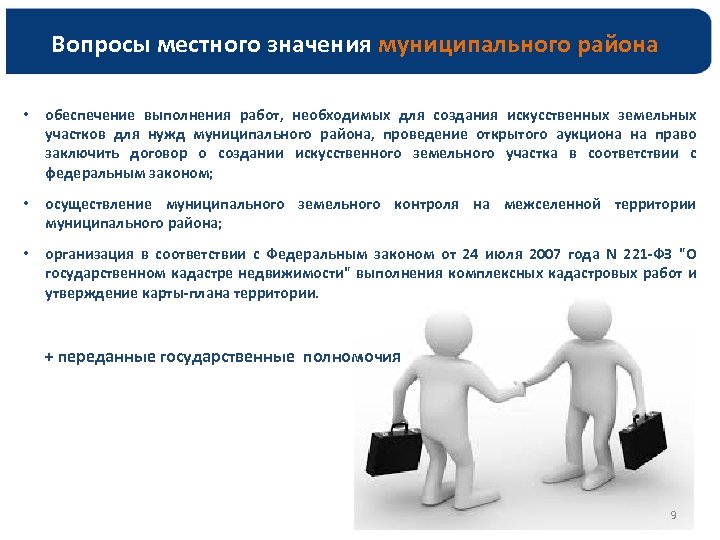 Вопросы местного значения муниципального района

• обеспечение выполнения работ, необходимых для создания искусственных земельных участков для нужд муниципального района, проведение открытого аукциона на право заключить договор о создании искусственного земельного участка в соответствии с федеральным законом;

• осуществление муниципального земельного контроля на межселенной территории муниципального района;

• организация в соответствии с Федеральным законом от 24 июля 2007 года N 221-ФЗ "О государственном кадастре недвижимости" выполнения комплексных кадастровых работ и утверждение карты-плана территории.

+ переданные государственные полномочия

9